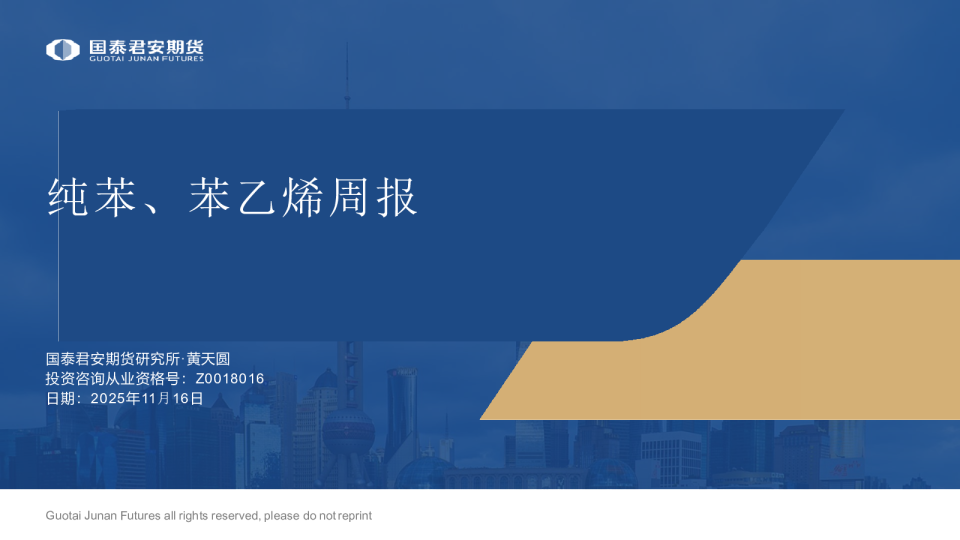 国泰君安期货
GUOTAI JUNAN FUTURES

纯苯、苯乙烯周报

国泰君安期货研究所·黄天圆
投资咨询从业资格号：Z0018016
日期：2025年11月16日

Guotai Junan Futures all rights reserved, please do not reprint